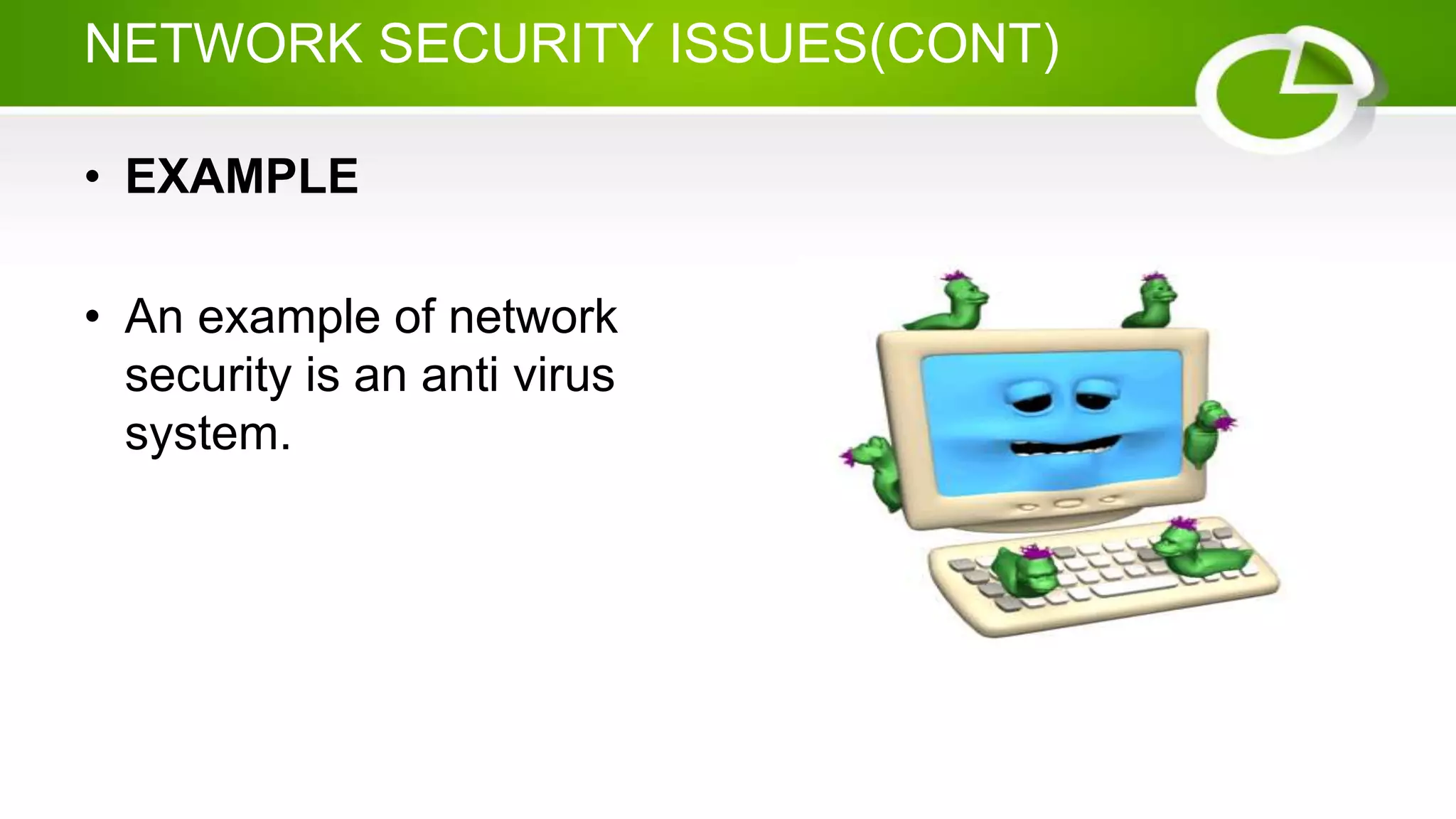 NETWORK SECURITY ISSUES(CONT)

• EXAMPLE

• An example of network security is an anti virus system.